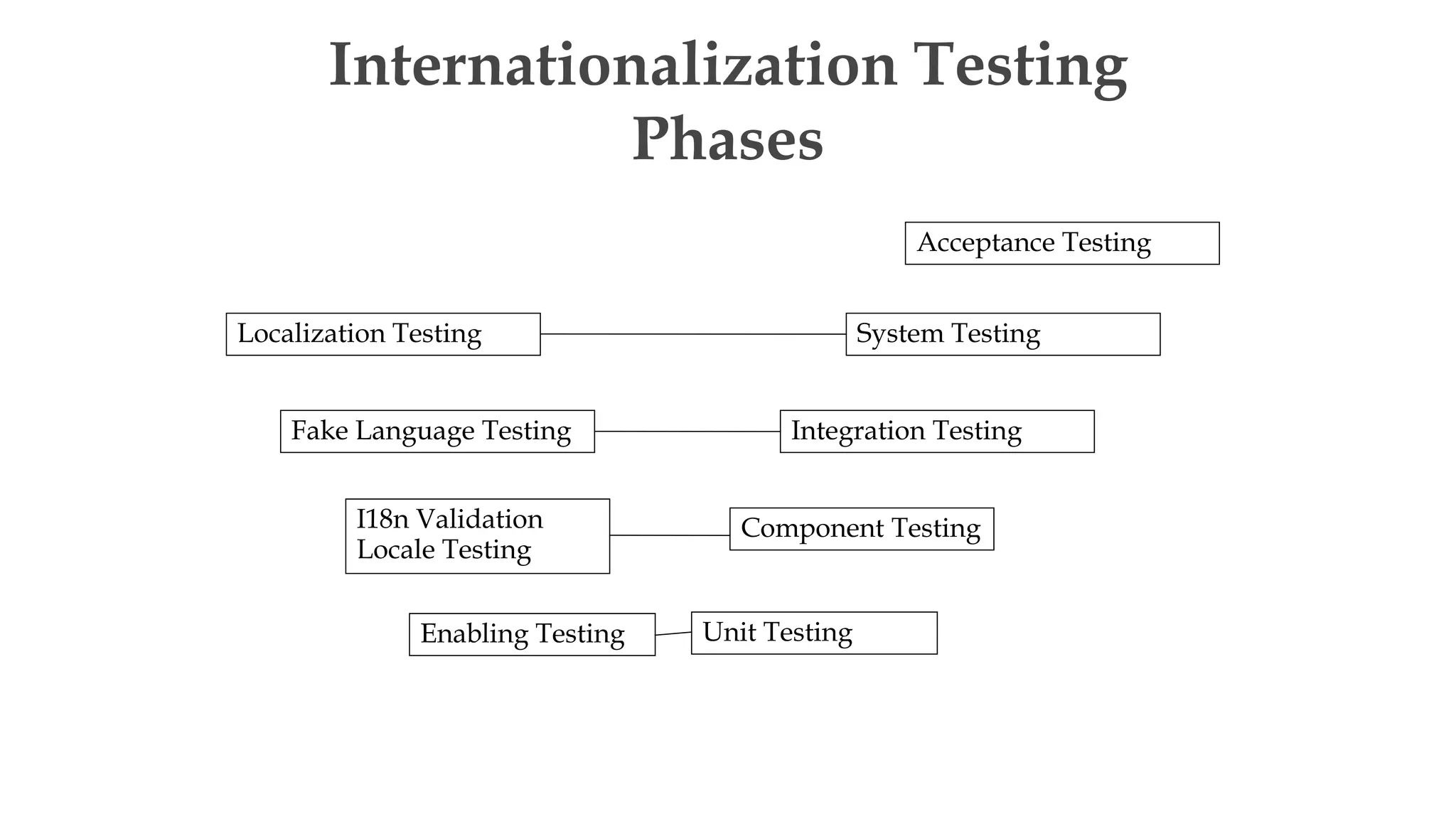 Internationalization Testing Phases

Acceptance Testing

Localization Testing

System Testing

Fake Language Testing

Integration Testing

I18n Validation
Locale Testing

Component Testing

Enabling Testing

Unit Testing